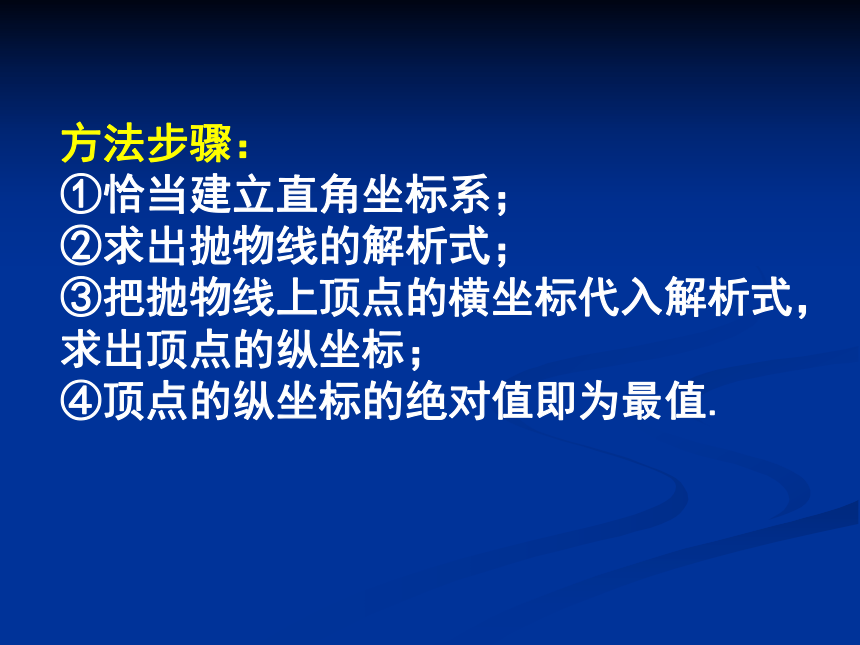 方法步骤：
①恰当建立直角坐标系；
②求出抛物线的解析式；
③把抛物线上顶点的横坐标代入解析式，求出顶点的纵坐标；
④顶点的纵坐标的绝对值即为最值.